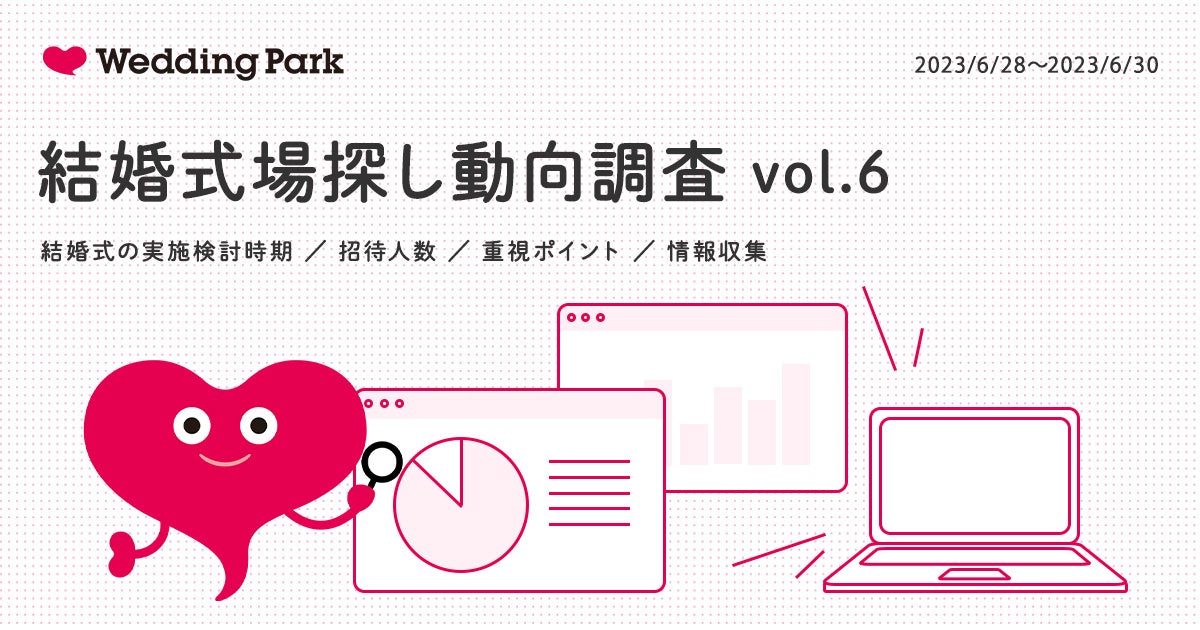 Wedding Park

2023/6/28〜2023/6/30

結婚式場探し動向調査 vol.6

結婚式の実施検討時期 ／ 招待人数 ／ 重視ポイント ／ 情報収集